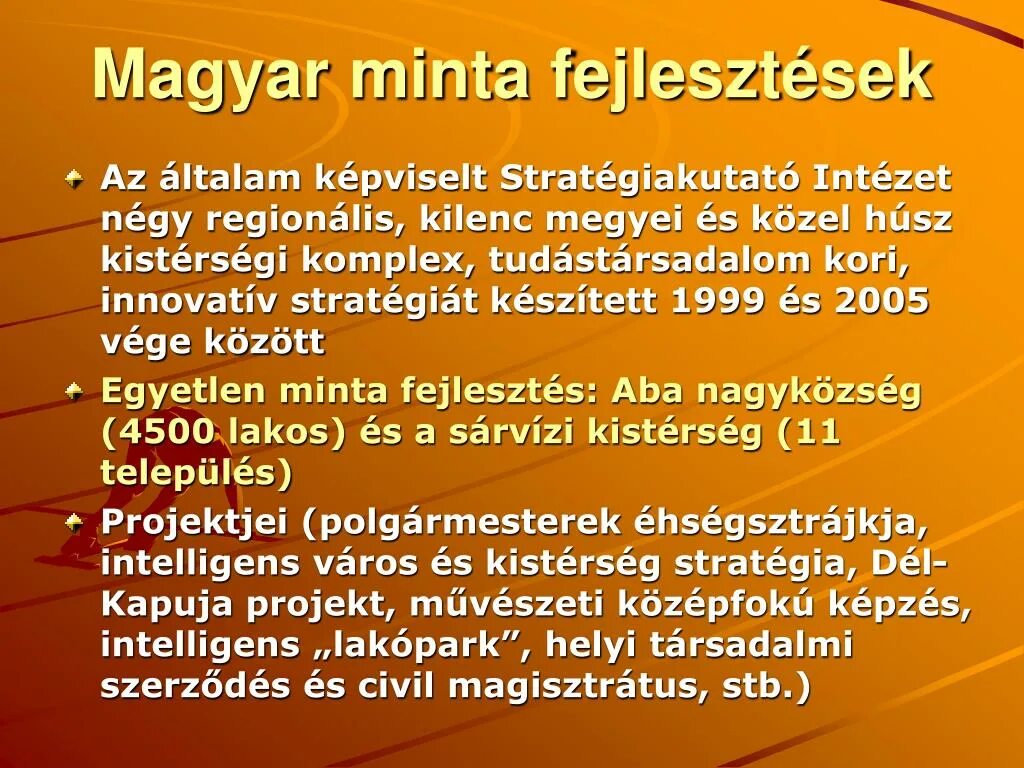 Magyar minta fejlesztések

Az általam képviselt Stratégiakutató Intézet négy regionális, kilenc megyei és közel húsz kistérségi komplex, tudástársadalom kori, innovatív stratégiát készített 1999 és 2005 vége között

Egyetlen minta fejlesztés: Aba nagyközség (4500 lakos) és a sárvízi kistérség (11 település)

Projektjei (polgármesterek éhségsztrájkja, intelligens város és kistérség stratégia, Dél-Kapuja projekt, művészeti középfokú képzés, intelligens „lakópark”, helyi társadalmi szerződés és civil magisztrátus, stb.)